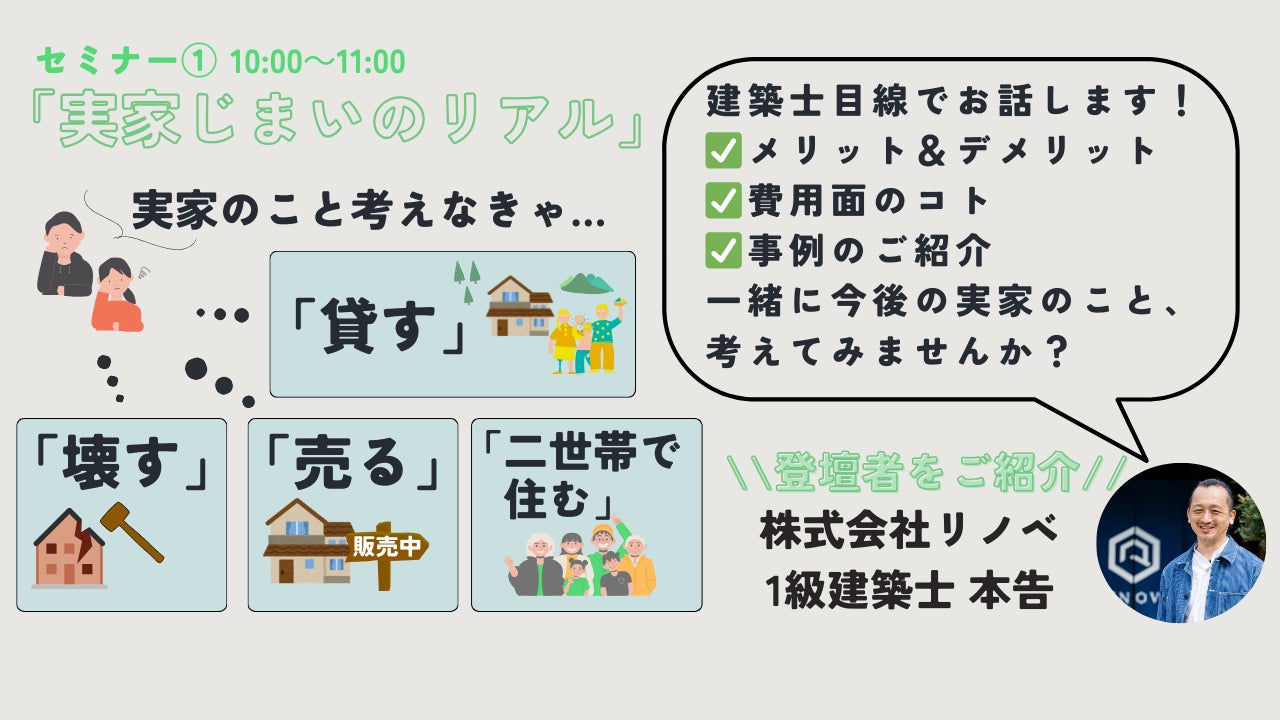 セミナー① 10:00～11:00
「実家じまいのリアル」

実家のこと考えなきゃ…

「貸す」

「壊す」

「売る」

販売中

「二世帯で住む」

建築士目線でお話します！
✅メリット＆デメリット
✅費用面のコト
✅事例のご紹介
一緒に今後の実家のこと、考えてみませんか？

＼＼登壇者をご紹介／／
株式会社リノベ
1級建築士 本告

NOV